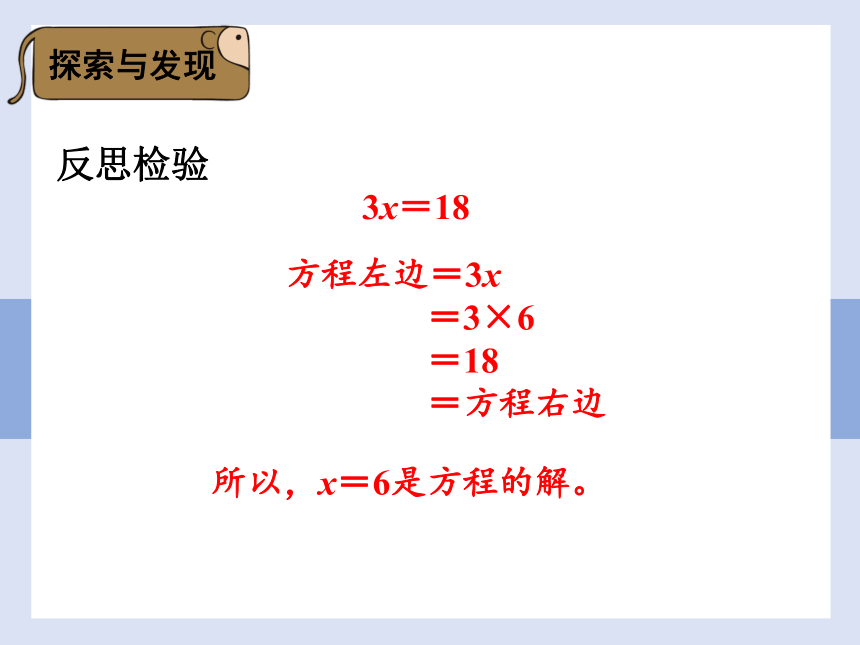 探索与发现

反思检验

$3x=18$

方程左边$=3x$
$=3\times6$
$=18$
$=$方程右边

所以，$x=6$是方程的解。